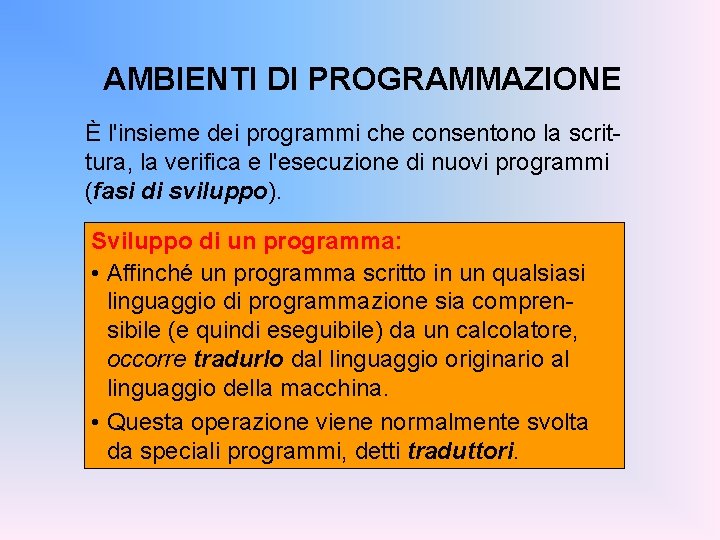 AMBIENTI DI PROGRAMMAZIONE

È l'insieme dei programmi che consentono la scrittura, la verifica e l'esecuzione di nuovi programmi (fasi di sviluppo).

Sviluppo di un programma:

• Affinché un programma scritto in un qualsiasi linguaggio di programmazione sia comprensibile (e quindi eseguibile) da un calcolatore, occorre tradurlo dal linguaggio originario al linguaggio della macchina.

• Questa operazione viene normalmente svolta da speciali programmi, detti traduttori.